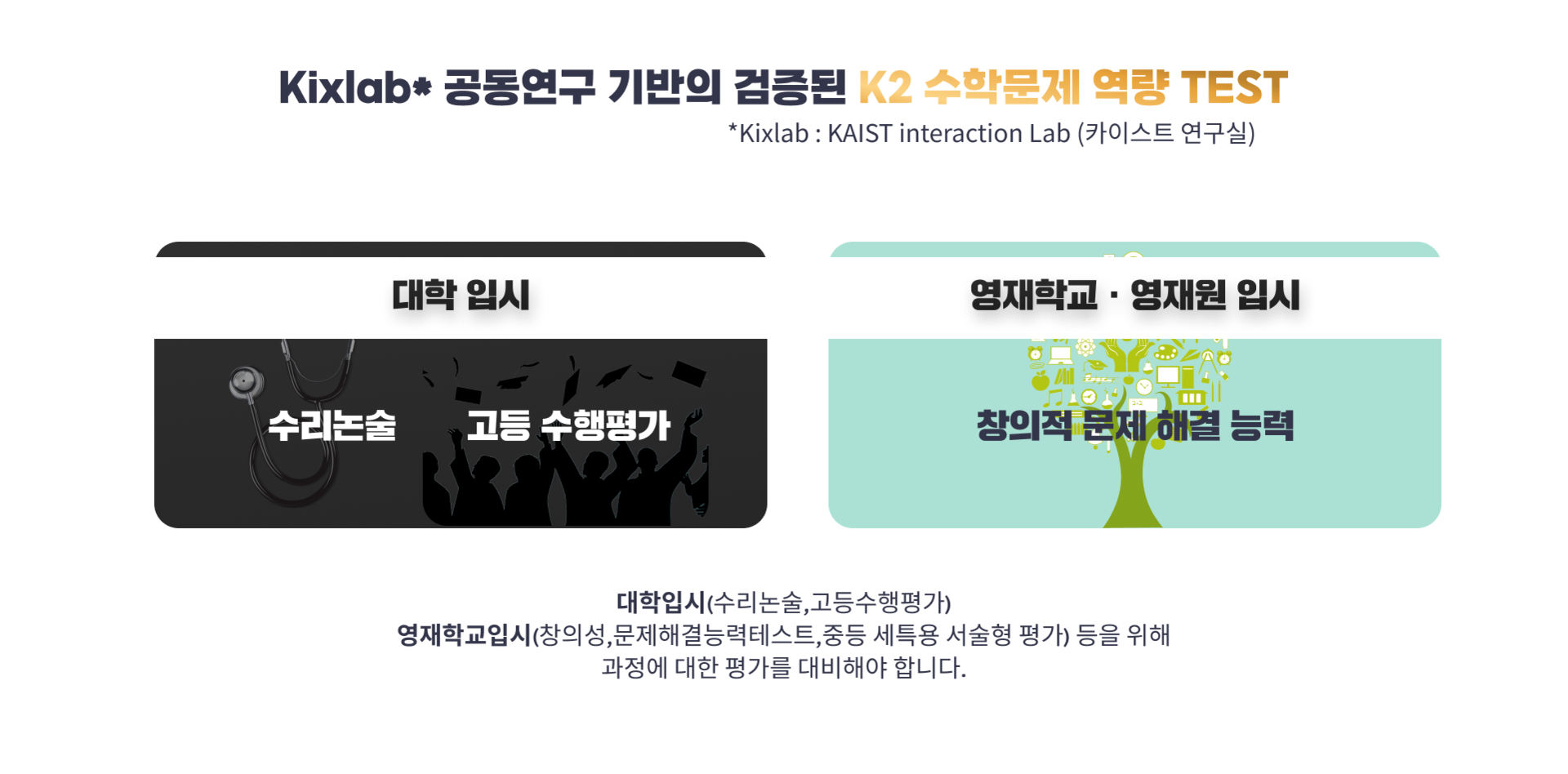 Kixlab* 공동연구 기반의 검증된 K2 수학문제 역량 TEST
*Kixlab : KAIST interaction Lab (카이스트 연구실)

대학 입시

수리논술 고등 수행평가

영재학교 · 영재원 입시

창의적 문제 해결 능력

대학입시(수리논술,고등수행평가)
영재학교입시(창의성,문제해결능력테스트,중등 세특용 서술형 평가) 등을 위해
과정에 대한 평가를 대비해야 합니다.